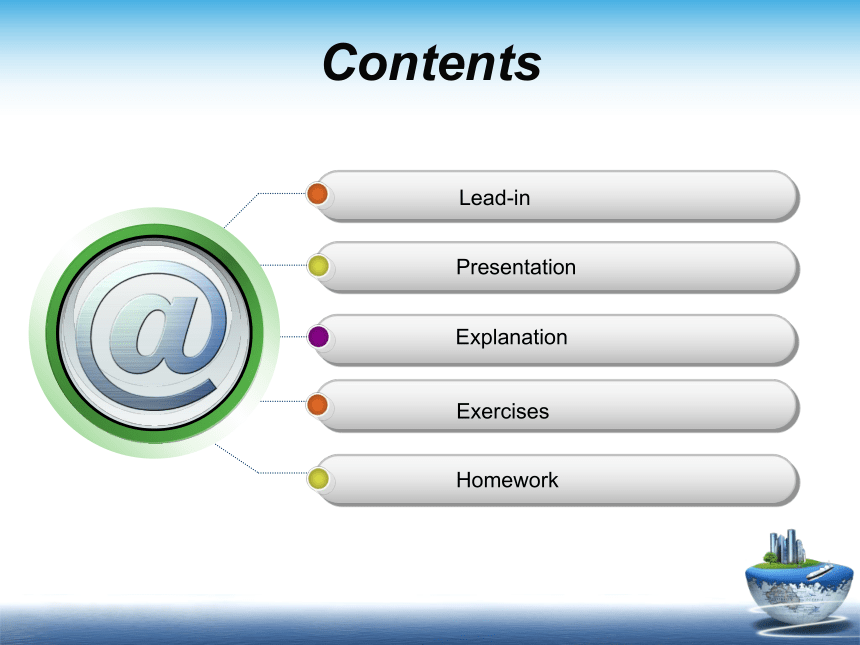 Contents

@

Lead-in

Presentation

Explanation

Exercises

Homework